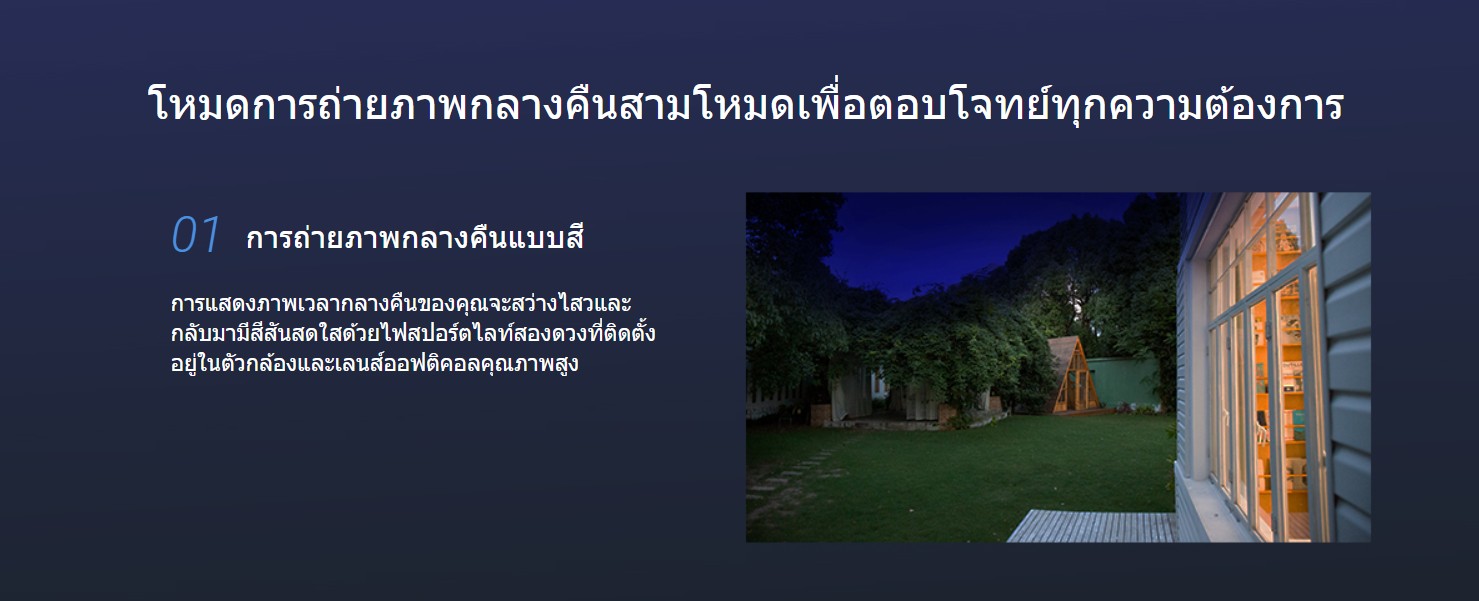 โหมดการถ่ายภาพกลางคืนสามโหมดเพื่อตอบโจทย์ทุกความต้องการ

01 การถ่ายภาพกลางคืนแบบสี

การแสดงภาพเวลากลางคืนของคุณจะสว่างไสวและกลับมามีสีสันสดใสด้วยไฟสปอร์ตไลท์สองดวงที่ติดตั้งอยู่ในตัวกล้องและเลนส์ออฟติคอลคุณภาพสูง